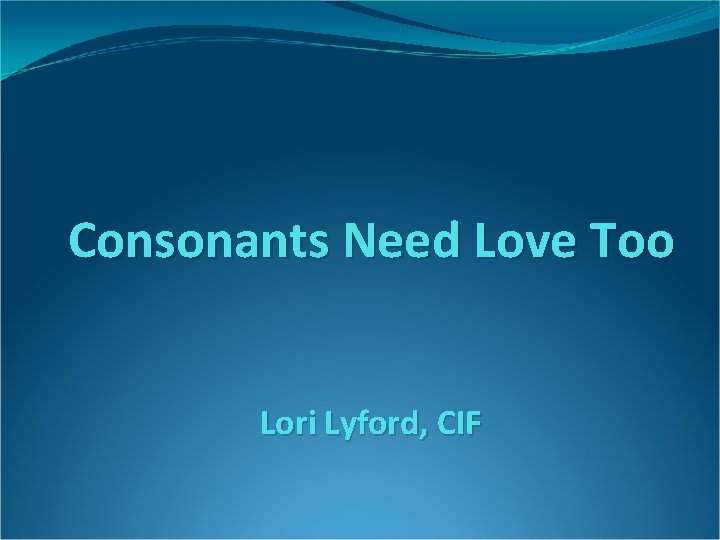 Consonants Need Love Too

Lori Lyford, CIF